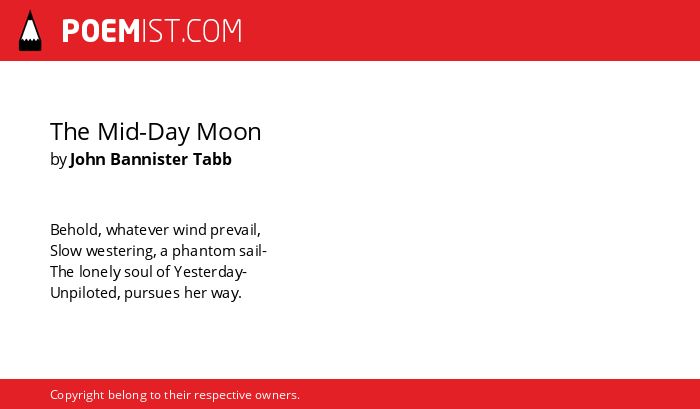 POEMIST.COM

The Mid-Day Moon
by John Bannister Tabb

Behold, whatever wind prevail,
Slow westering, a phantom sail-
The lonely soul of Yesterday-
Unpiloted, pursues her way.

Copyright belong to their respective owners.